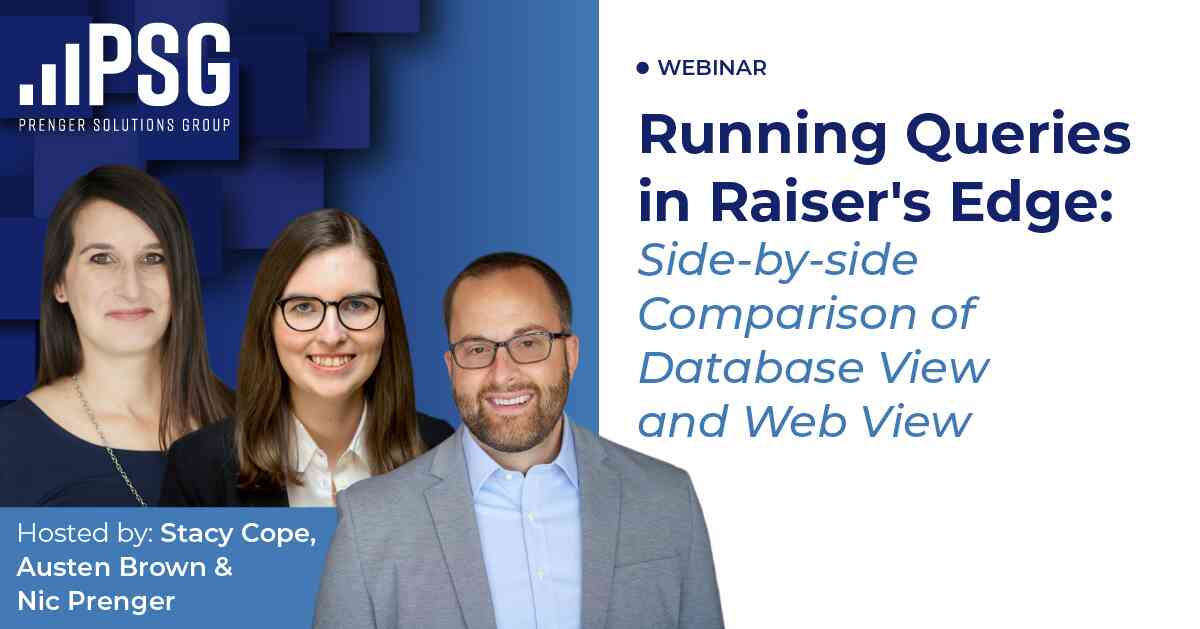 PSG
PRENGER SOLUTIONS GROUP

WEBINAR

Running Queries in Raiser's Edge: Side-by-side Comparison of Database View and Web View

Hosted by: Stacy Cope, Austen Brown & Nic Prenger